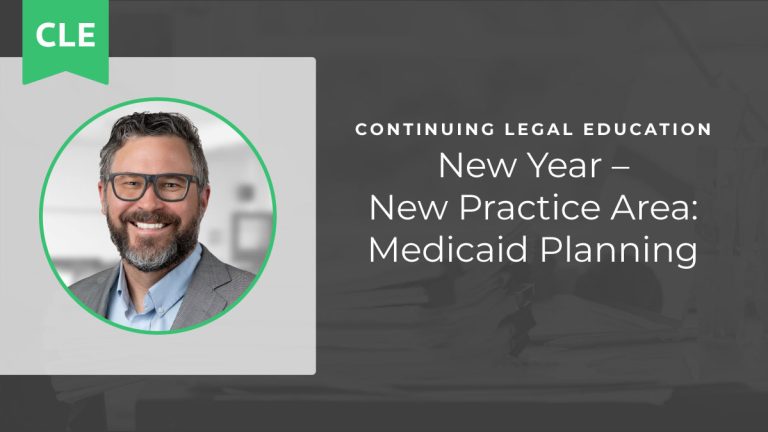 CLE

CONTINUING LEGAL EDUCATION

New Year – New Practice Area: Medicaid Planning